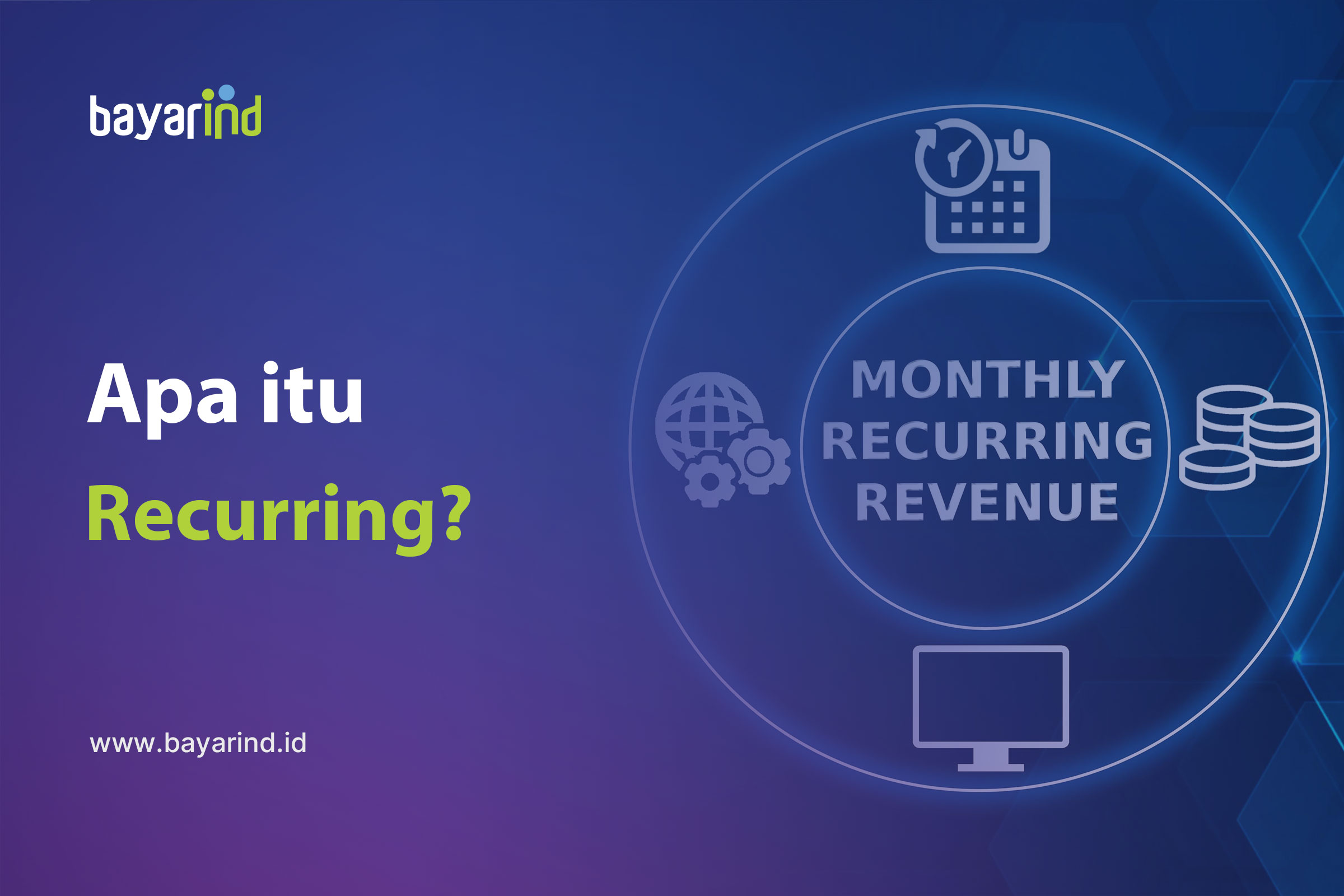 bayarind

Apa itu
Recurring?

www.bayarind.id

MONTHLY
RECURRING
REVENUE